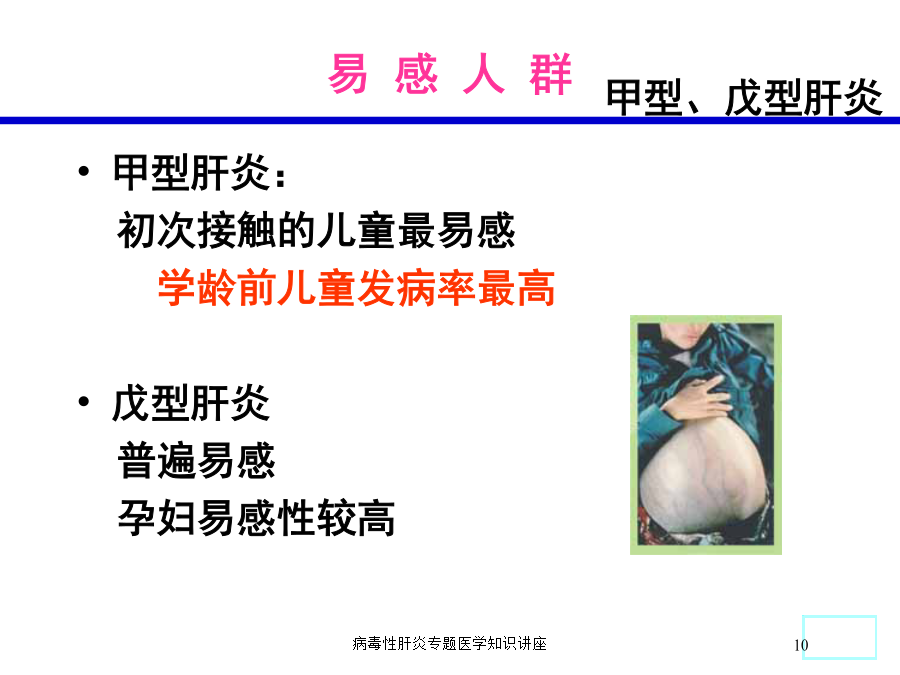 易 感 人 群

甲型、戊型肝炎

• 甲型肝炎：

初次接触的儿童最易感

学龄前儿童发病率最高

• 戊型肝炎

普遍易感

孕妇易感性较高

病毒性肝炎专题医学知识讲座

10